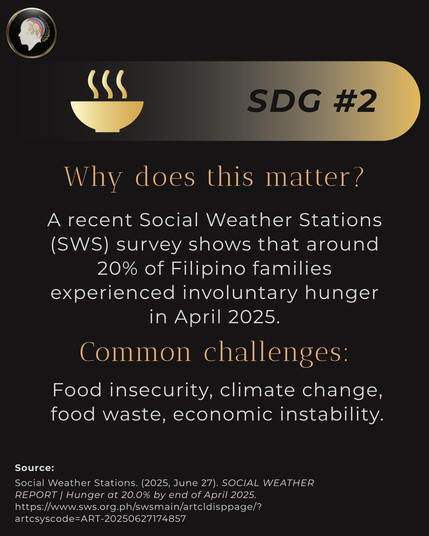 SDG #2

Why does this matter?

A recent Social Weather Stations (SWS) survey shows that around 20% of Filipino families experienced involuntary hunger in April 2025.

Common challenges:

Food insecurity, climate change, food waste, economic instability.

Source:
Social Weather Stations. (2025, June 27). SOCIAL WEATHER REPORT | Hunger at 20.0% by end of April 2025. https://www.sws.org.ph/swsmain/artcldisppage/?artcsyscode=ART-20250627174857